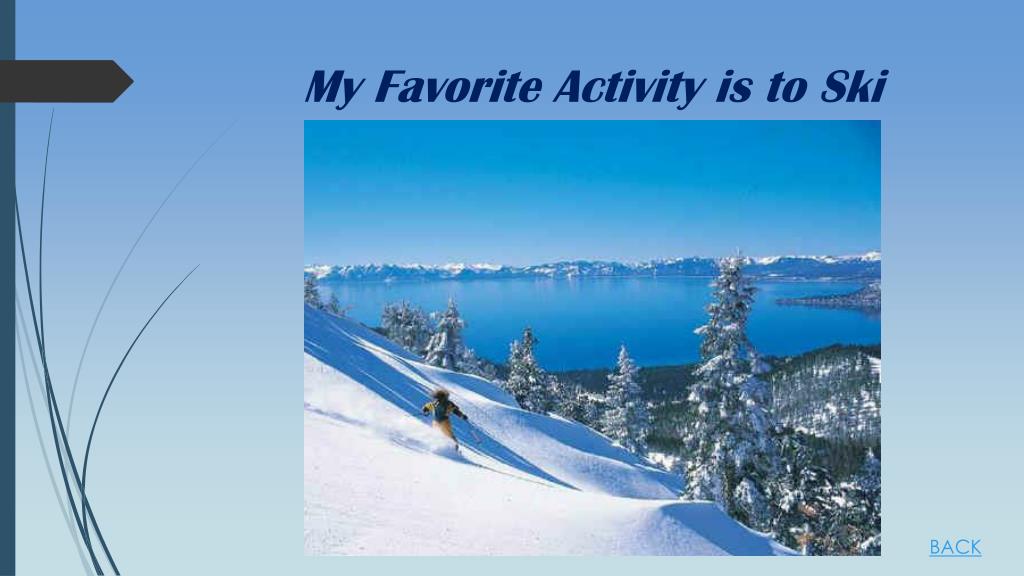 My Favorite Activity is to Ski

BACK